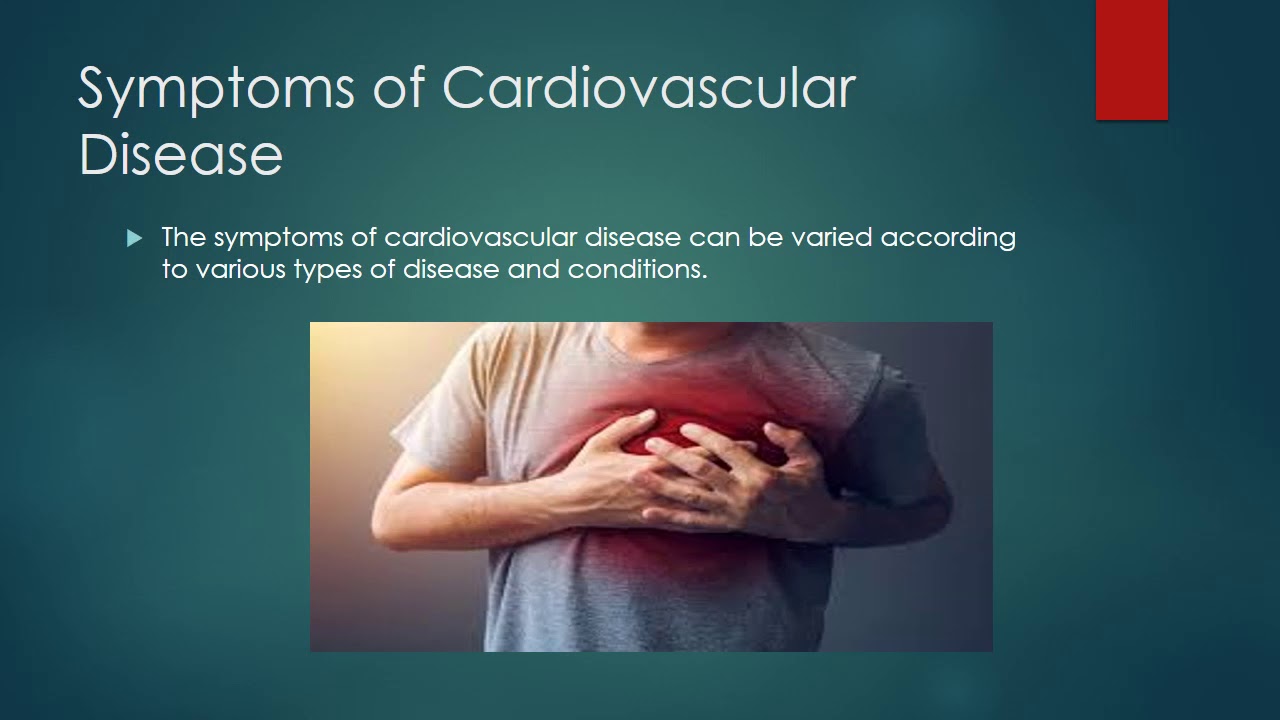 Symptoms of Cardiovascular Disease

The symptoms of cardiovascular disease can be varied according to various types of disease and conditions.